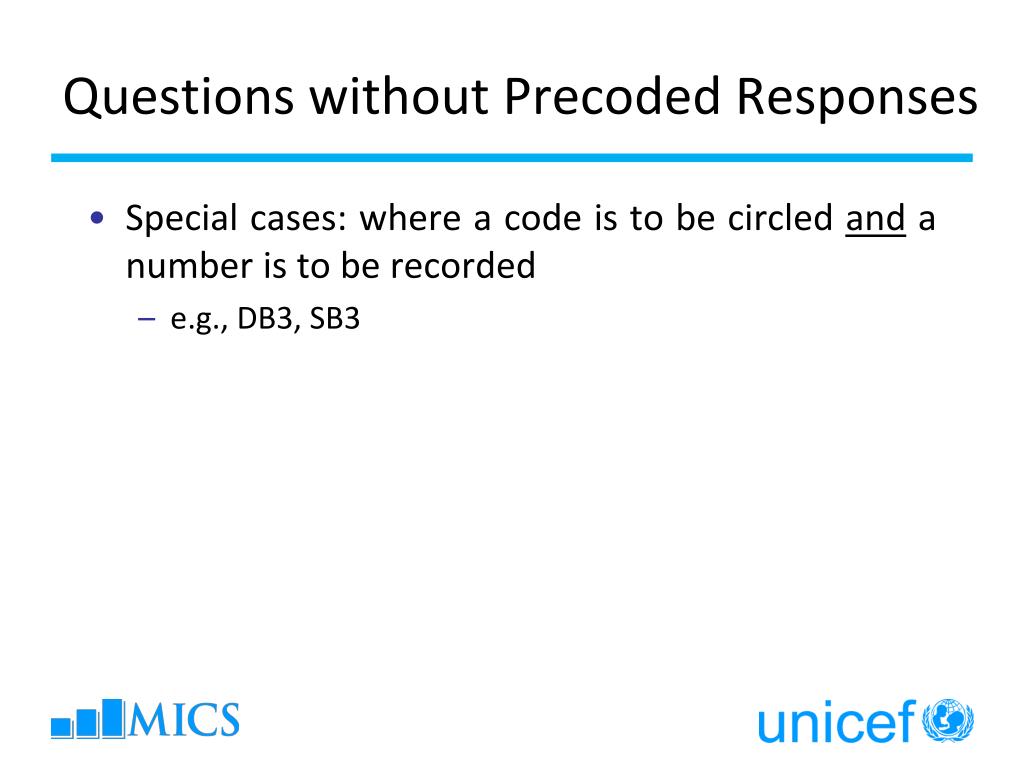 Questions without Precoded Responses

• Special cases: where a code is to be circled and a number is to be recorded

– e.g., DB3, SB3

MICS

unicef